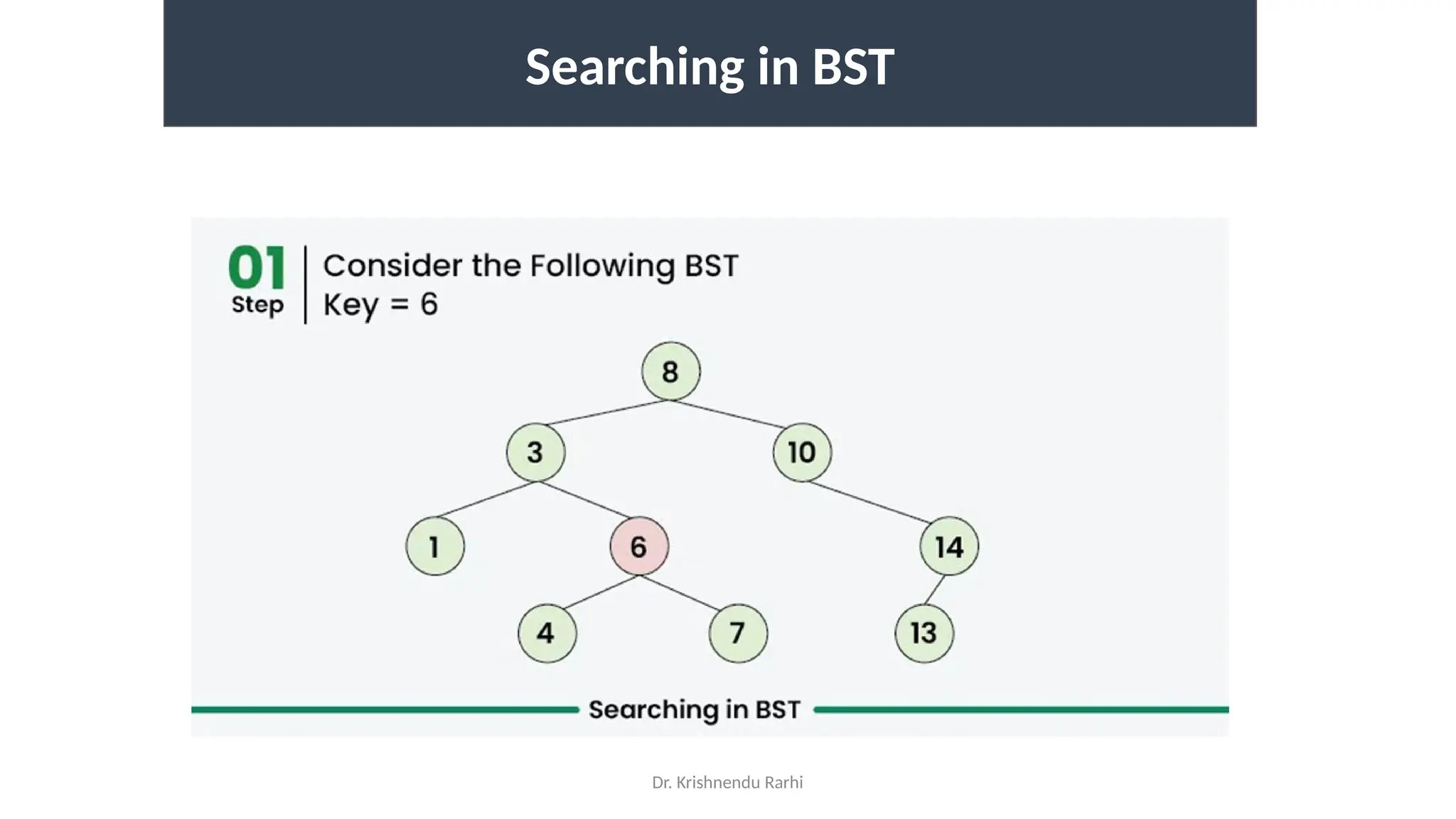 Searching in BST

01
Step

Consider the Following BST
Key = 6

8
3
10
1
6
14
4
7
13

Searching in BST

Dr. Krishnendu Rarhi